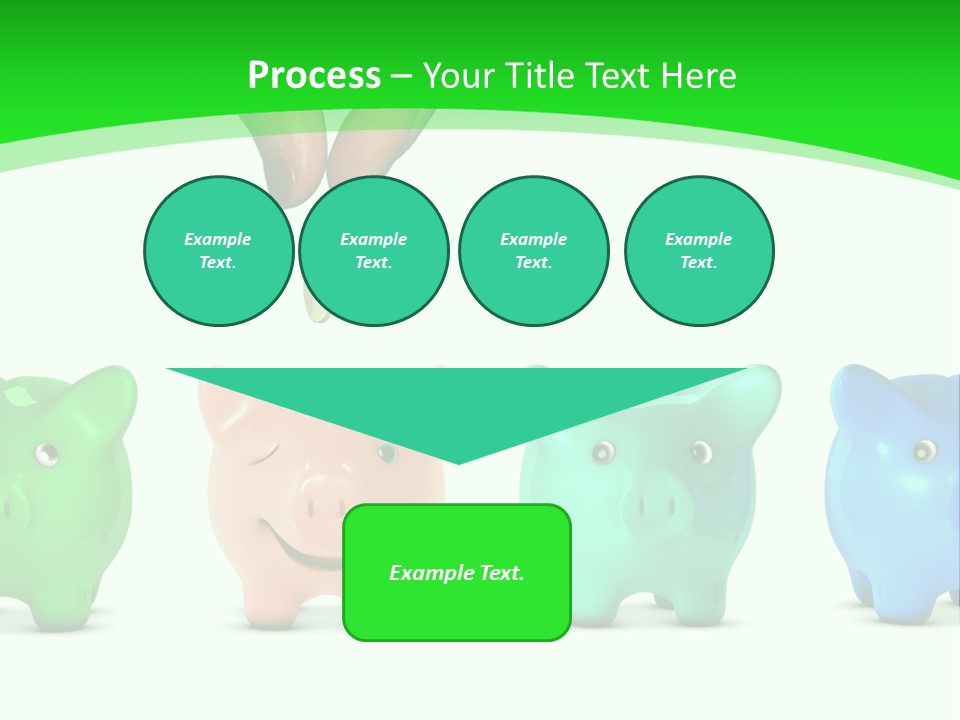 Process – Your Title Text Here

Example Text.

Example Text.

Example Text.

Example Text.

Example Text.